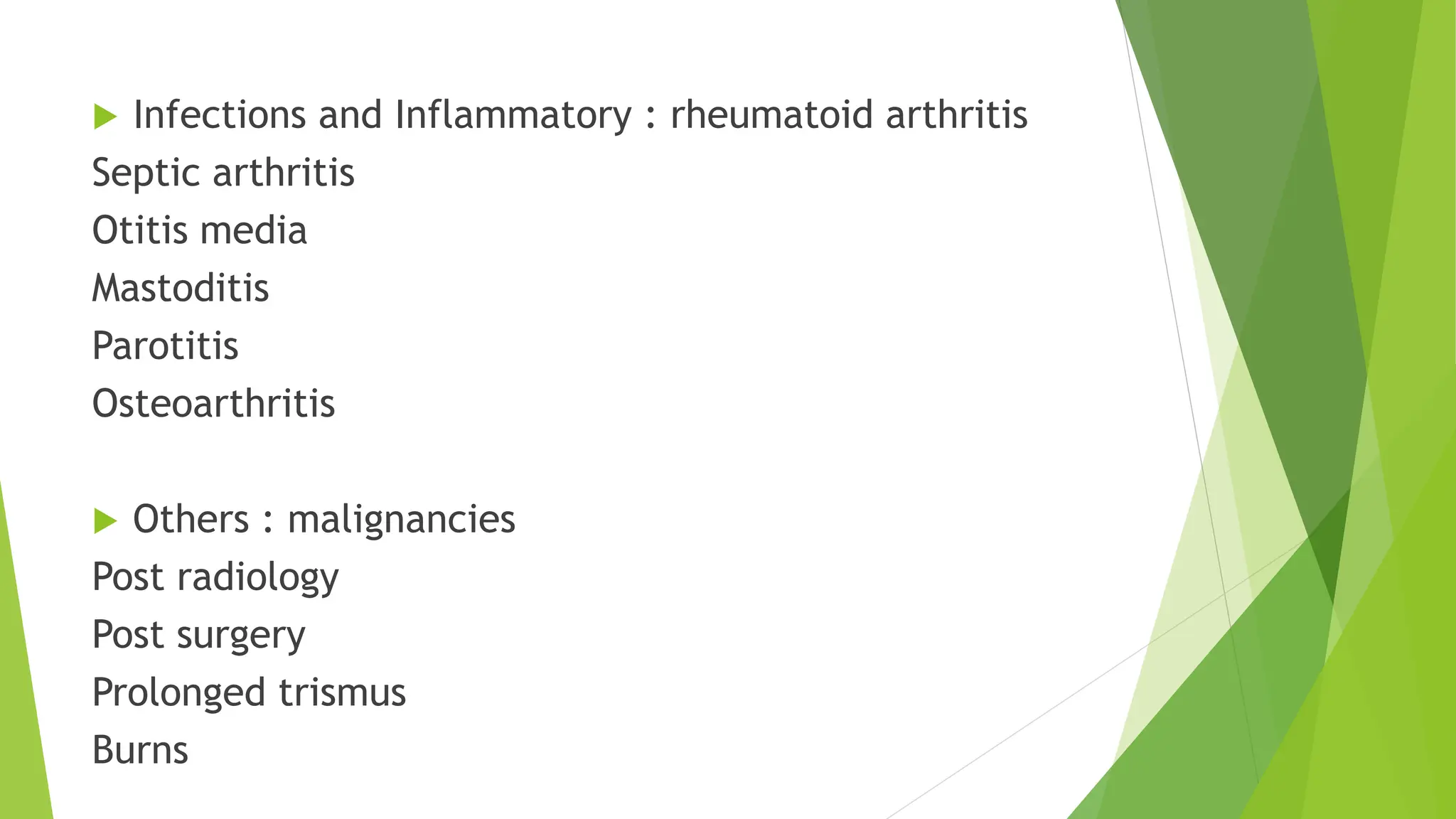 Infections and Inflammatory : rheumatoid arthritis
Septic arthritis
Otitis media
Mastoditis
Parotitis
Osteoarthritis

Others : malignancies
Post radiology
Post surgery
Prolonged trismus
Burns